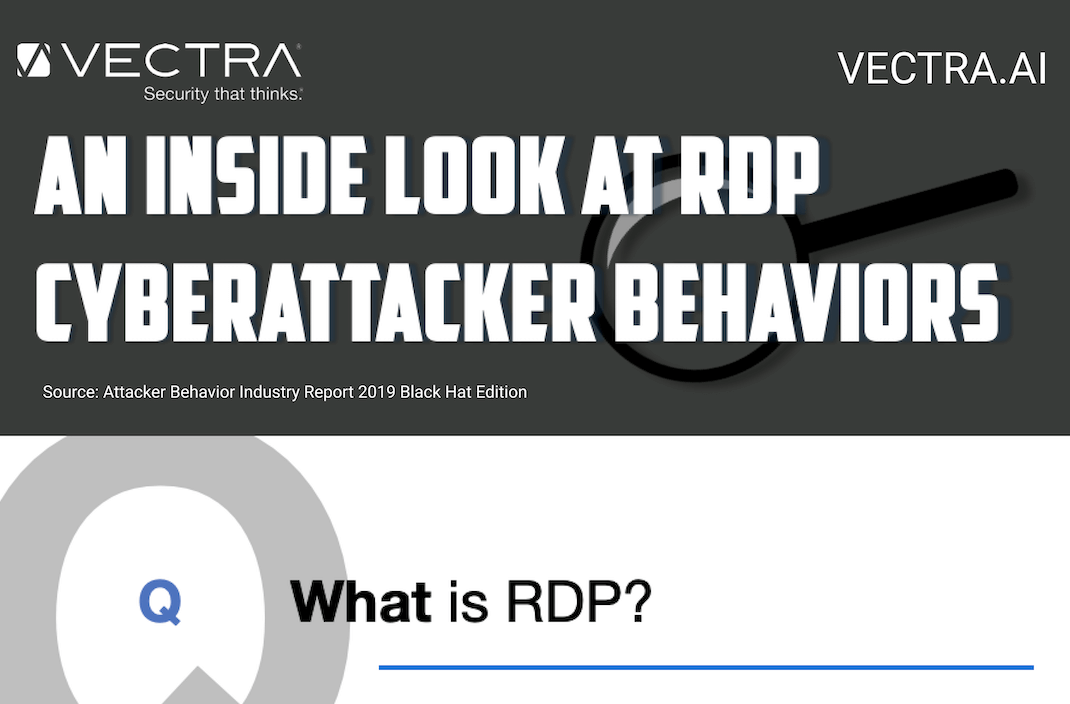 VECTRA
Security that thinks.

VECTRA.AI

AN INSIDE LOOK AT RDP CYBERATTACKER BEHAVIORS

Source: Attacker Behavior Industry Report 2019 Black Hat Edition

Q

What is RDP?